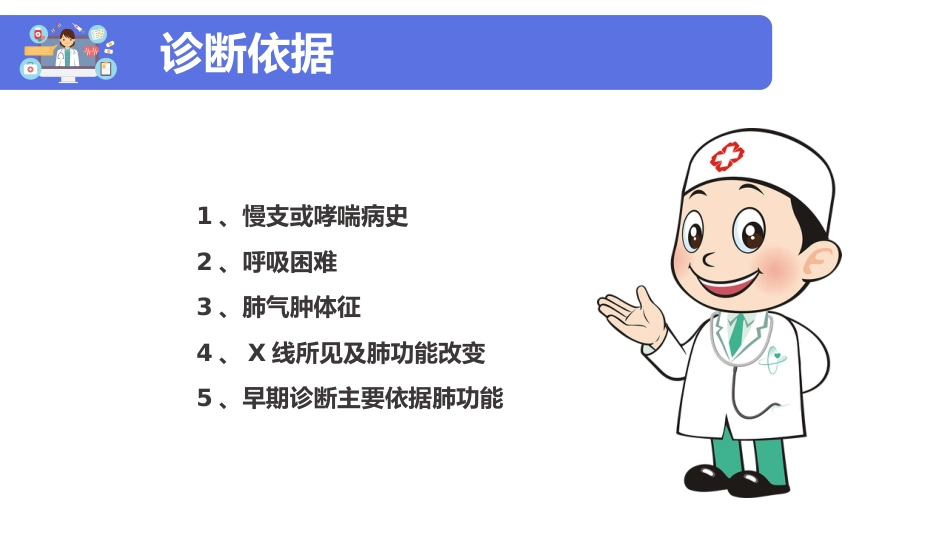 诊断依据

1、慢支或哮喘病史

2、呼吸困难

3、肺气肿体征

4、 X 线所见及肺功能改变

5、早期诊断主要依据肺功能